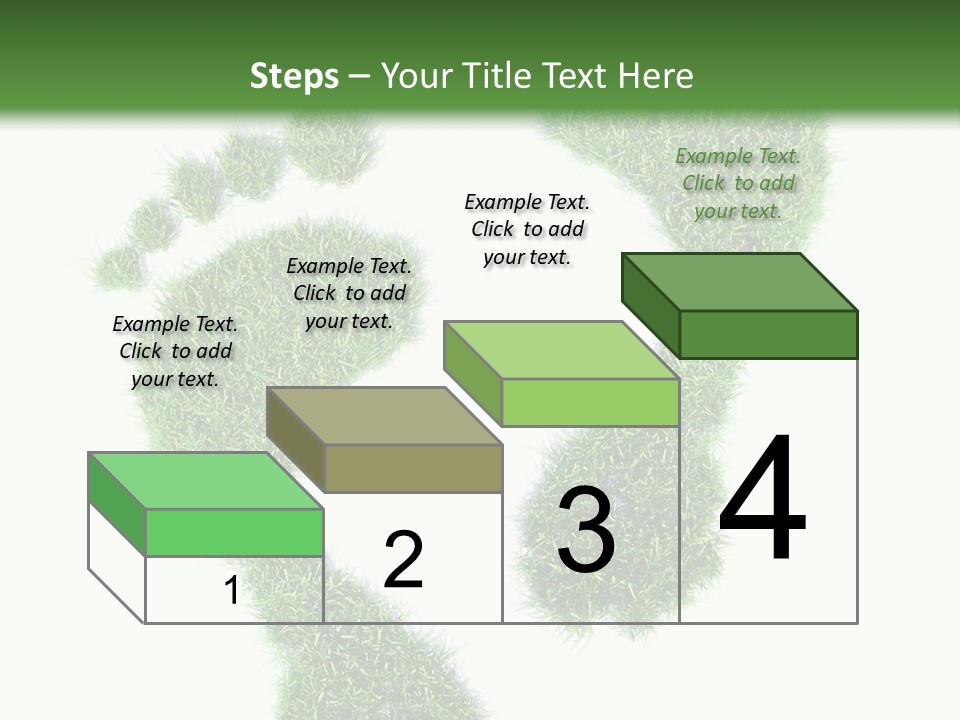 Steps – Your Title Text Here

Example Text. Click to add your text.

Example Text. Click to add your text.

Example Text. Click to add your text.

Example Text. Click to add your text.

1

2

3

4